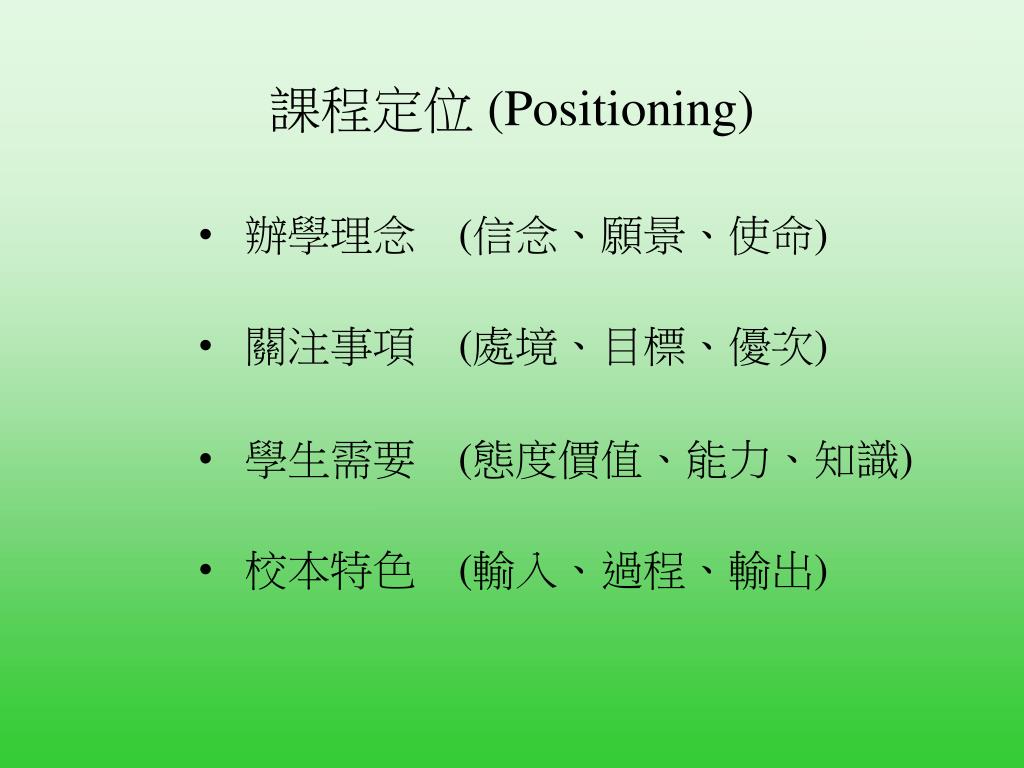 課程定位 (Positioning)

• 辦學理念　(信念、願景、使命)

• 關注事項　(處境、目標、優次)

• 學生需要　(態度價值、能力、知識)

• 校本特色　(輸入、過程、輸出)